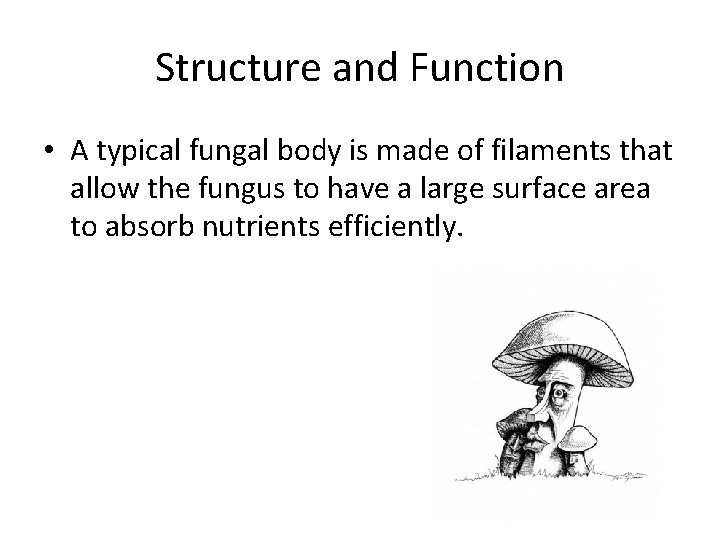 Structure and Function

• A typical fungal body is made of filaments that allow the fungus to have a large surface area to absorb nutrients efficiently.